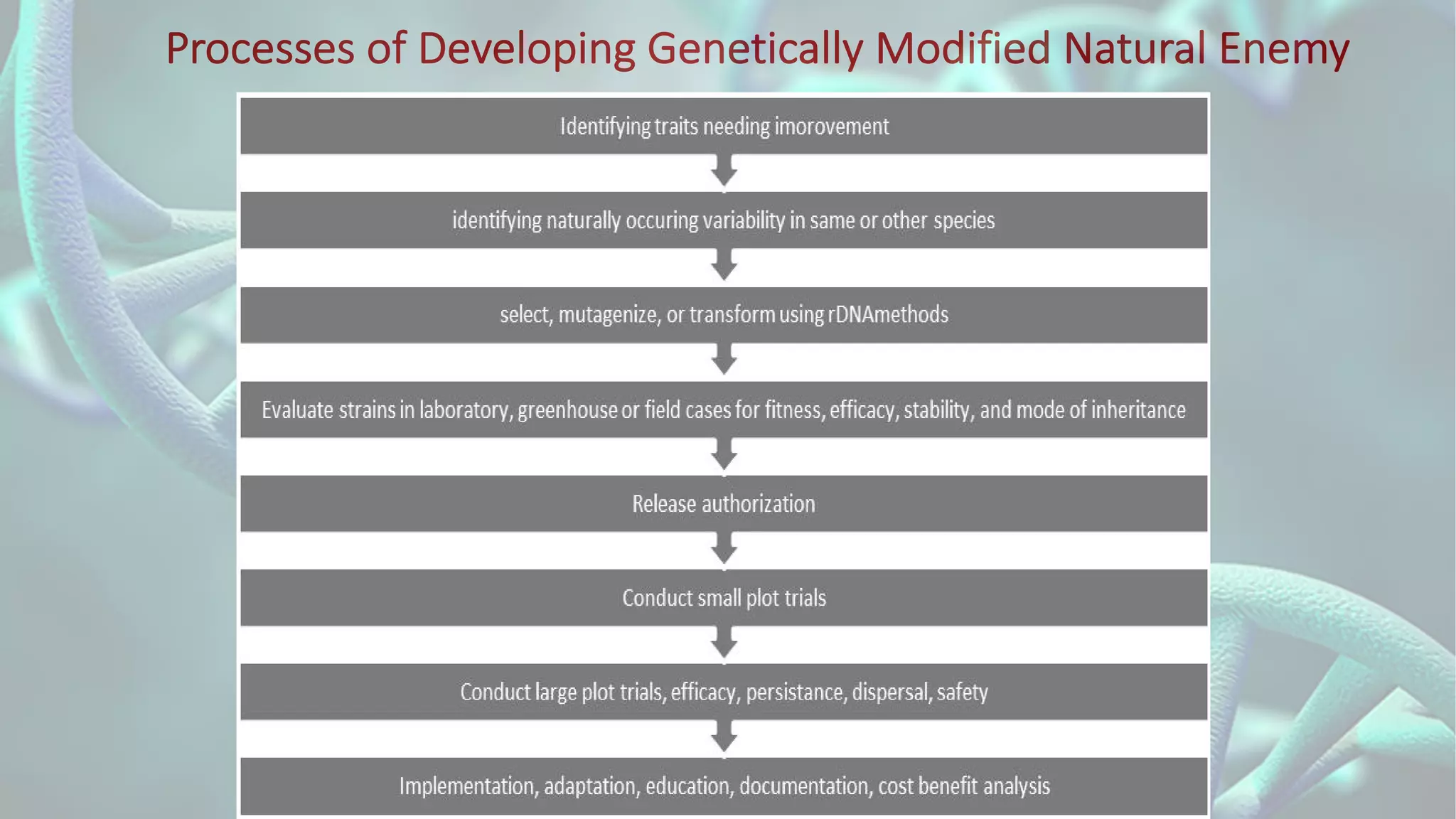 Processes of Developing Genetically Modified Natural Enemy

Identifying traits needing imorovement

identifying naturally occuring variability in same or other species

select, mutagenize, or transform using rDNAmethods

Evaluate strains in laboratory, greenhouse or field cases for fitness, efficacy, stability, and mode of inheritance

Release authorization

Conduct small plot trials

Conduct large plot trials, efficacy, persistance, dispersal, safety

Implementation, adaptation, education, documentation, cost benefit analysis